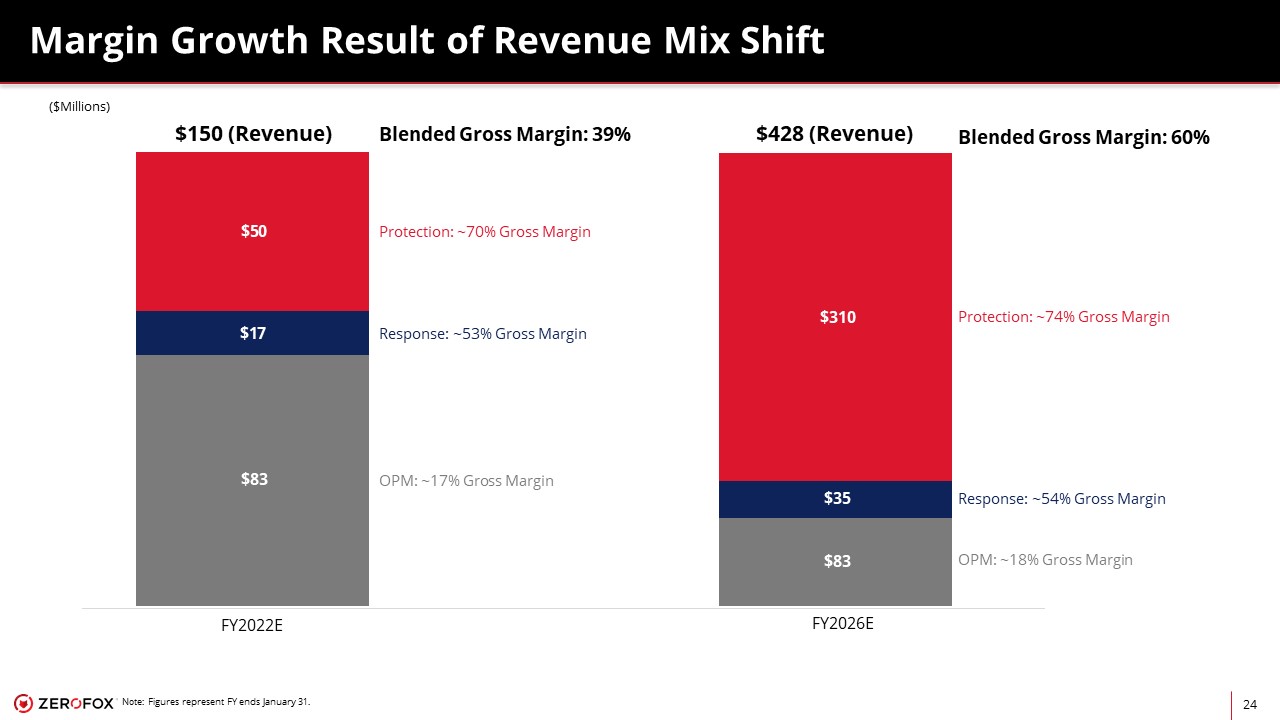 Margin Growth Result of Revenue Mix Shift

($Millions)

$150 (Revenue)

Blended Gross Margin: 39%

$50

Protection: ~70% Gross Margin

$17

Response: ~53% Gross Margin

$83

OPM: ~17% Gross Margin

FY2022E

$428 (Revenue)

Blended Gross Margin: 60%

$310

Protection: ~74% Gross Margin

$35

Response: ~54% Gross Margin

$83

OPM: ~18% Gross Margin

FY2026E

ZEROFOX

Note: Figures represent FY ends January 31.

24